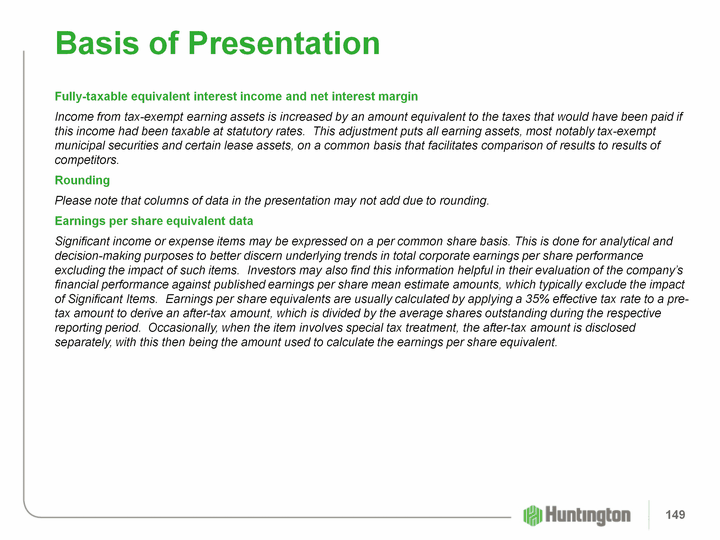 Basis of Presentation

Fully-taxable equivalent interest income and net interest margin

Income from tax-exempt earning assets is increased by an amount equivalent to the taxes that would have been paid if this income had been taxable at statutory rates. This adjustment puts all earning assets, most notably tax-exempt municipal securities and certain lease assets, on a common basis that facilitates comparison of results to results of competitors.

Rounding

Please note that columns of data in the presentation may not add due to rounding.

Earnings per share equivalent data

Significant income or expense items may be expressed on a per common share basis. This is done for analytical and decision-making purposes to better discern underlying trends in total corporate earnings per share performance excluding the impact of such items. Investors may also find this information helpful in their evaluation of the company's financial performance against published earnings per share mean estimate amounts, which typically exclude the impact of Significant Items. Earnings per share equivalents are usually calculated by applying a 35% effective tax rate to a pre-tax amount to derive an after-tax amount, which is divided by the average shares outstanding during the respective reporting period. Occasionally, when the item involves special tax treatment, the after-tax amount is disclosed separately, with this then being the amount used to calculate the earnings per share equivalent.

Huntington

149